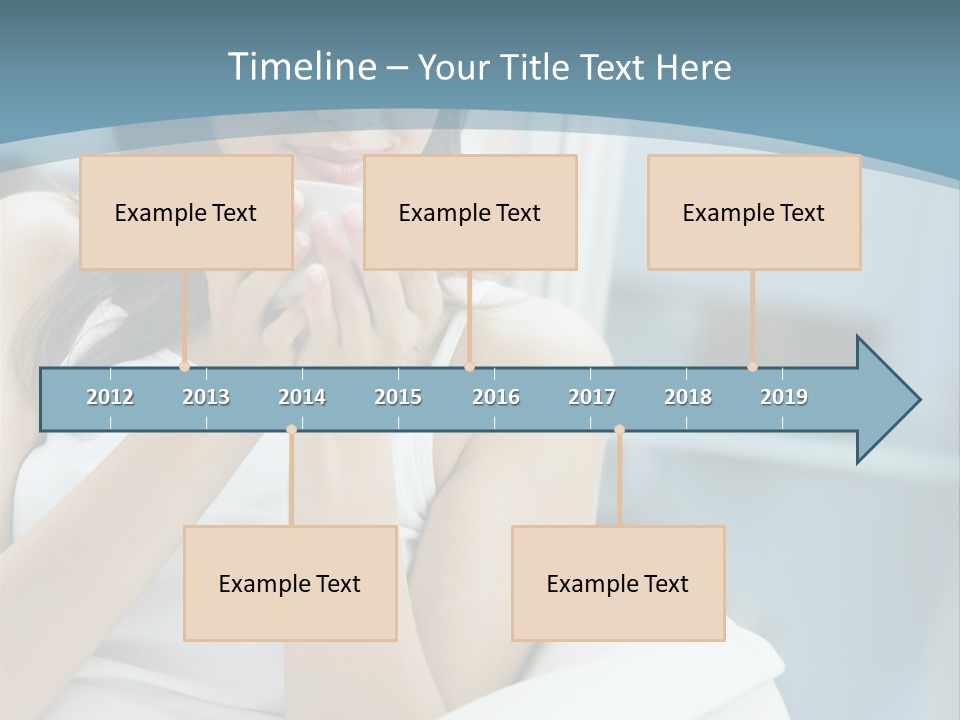 Timeline – Your Title Text Here

Example Text

Example Text

Example Text

2012 2013 2014 2015 2016 2017 2018 2019

Example Text

Example Text